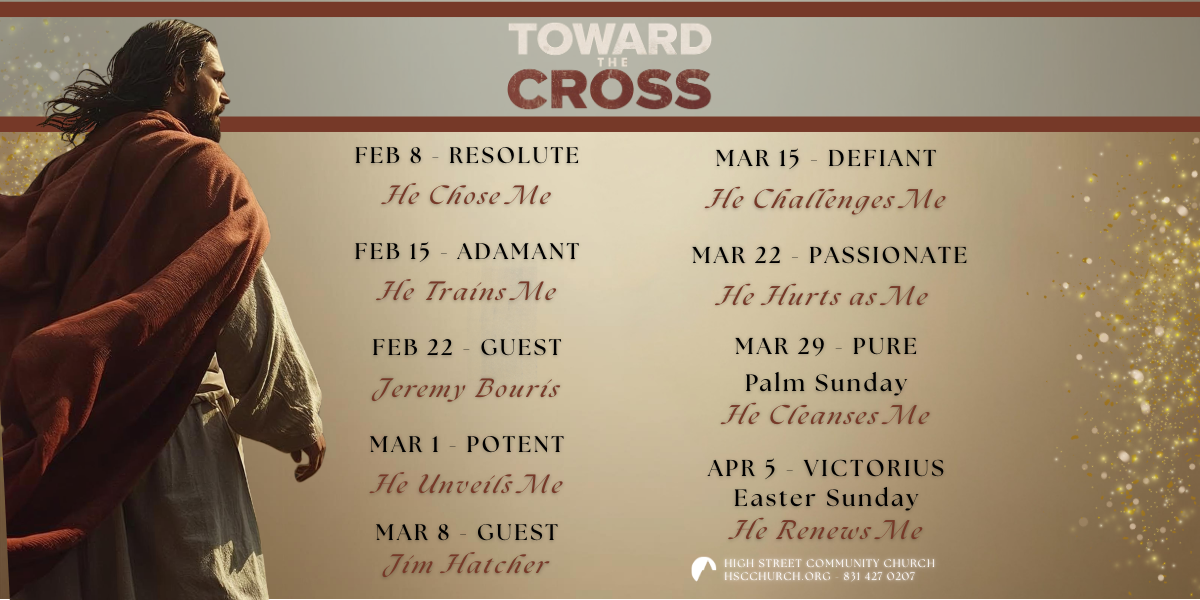 TOWARD THE CROSS

FEB 8 - RESOLUTE
He Chose Me

FEB 15 - ADAMANT
He Trains Me

FEB 22 - GUEST
Jeremy Bouris

MAR 1 - POTENT
He Unveils Me

MAR 8 - GUEST
Jim Hatcher

MAR 15 - DEFIANT
He Challenges Me

MAR 22 - PASSIONATE
He Hurts as Me

MAR 29 - PURE
Palm Sunday
He Cleanses Me

APR 5 - VICTORIUS
Easter Sunday
He Renews Me

HIGH STREET COMMUNITY CHURCH
HSCCHURCH.ORG · 831 427 0207